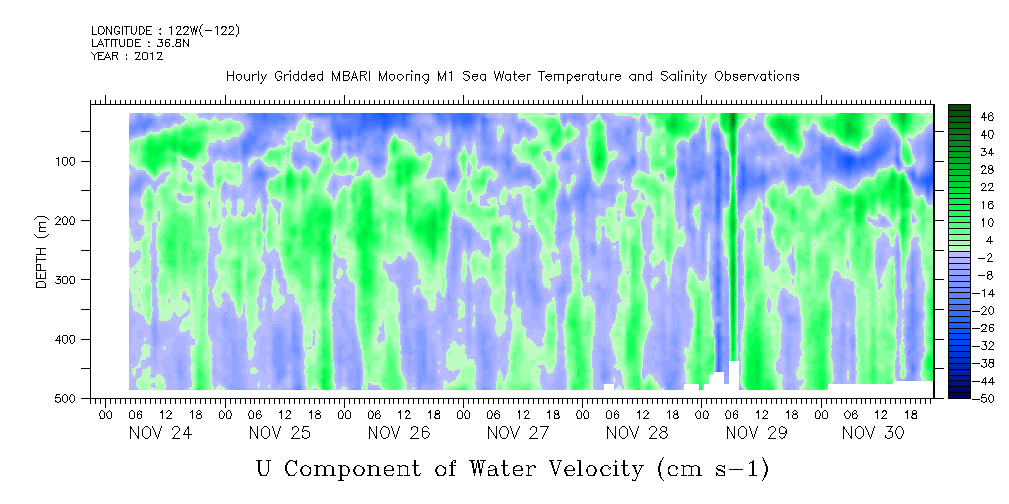 LONGITUDE : 122W(-122)
LATITUDE : 36.8N
YEAR : 2012

Hourly Gridded MBARI Mooring M1 Sea Water Temperature and Salinity Observations

DEPTH (m)
100
200
300
400
500

46
40
34
28
22
16
10
4
-2
-8
-14
-20
-26
-32
-38
-44
-50

00 06 12 18 00 06 12 18 00 06 12 18 00 06 12 18 00 06 12 18 00 06 12 18 00 06 12 18

NOV 24
NOV 25
NOV 26
NOV 27
NOV 28
NOV 29
NOV 30

U Component of Water Velocity (cm s-1)